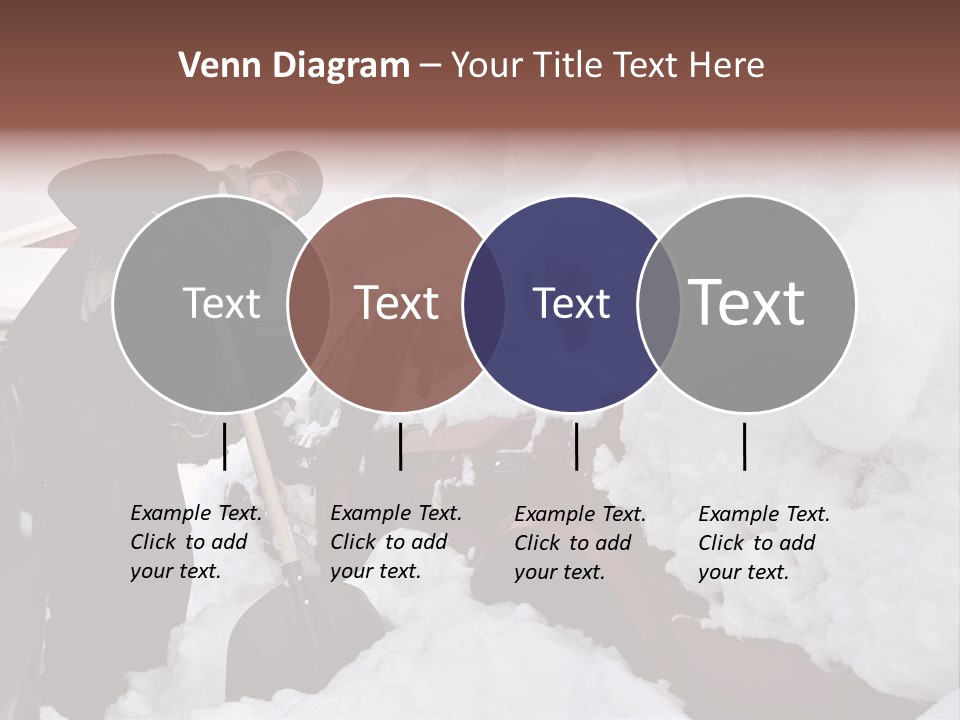 Venn Diagram – Your Title Text Here

Text

Text

Text

Text

Example Text. Click to add your text.

Example Text. Click to add your text.

Example Text. Click to add your text.

Example Text. Click to add your text.